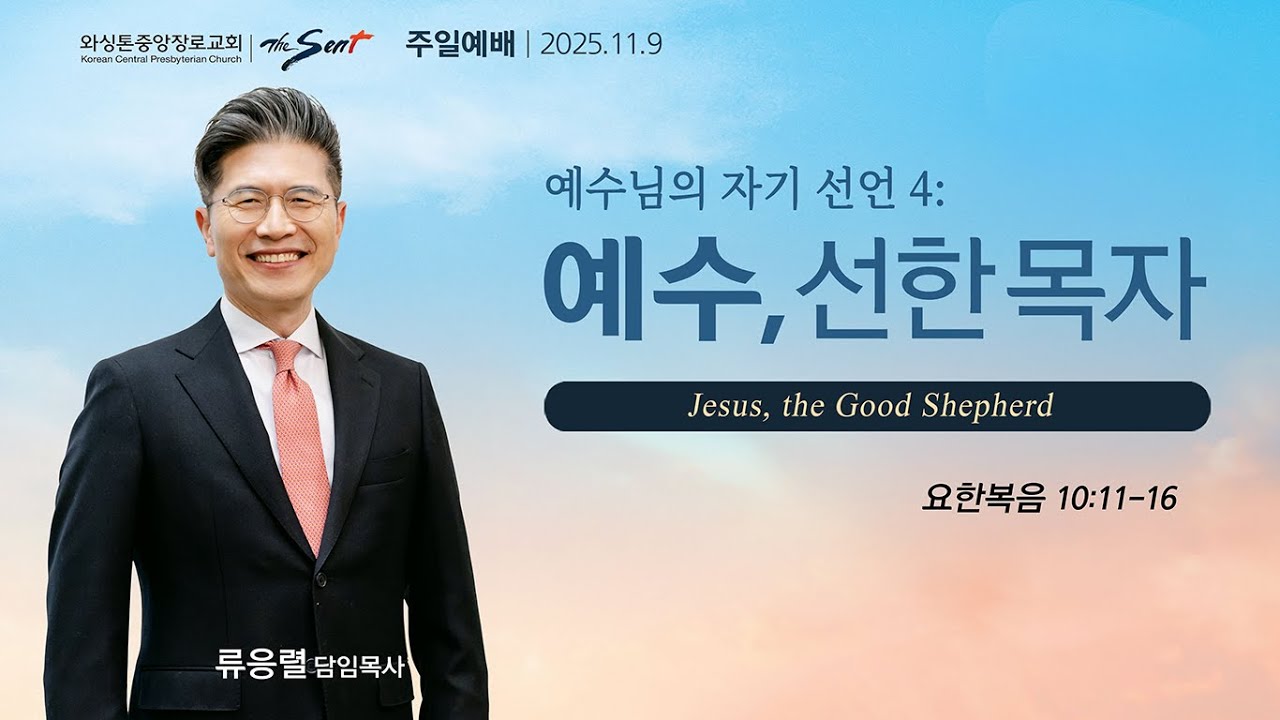 와싱톤중앙장로교회
Korean Central Presbyterian Church
The Sent
주일예배 | 2025.11.9

예수님의 자기 선언 4:
예수, 선한 목자

Jesus, the Good Shepherd

요한복음 10:11-16

류응렬 담임목사